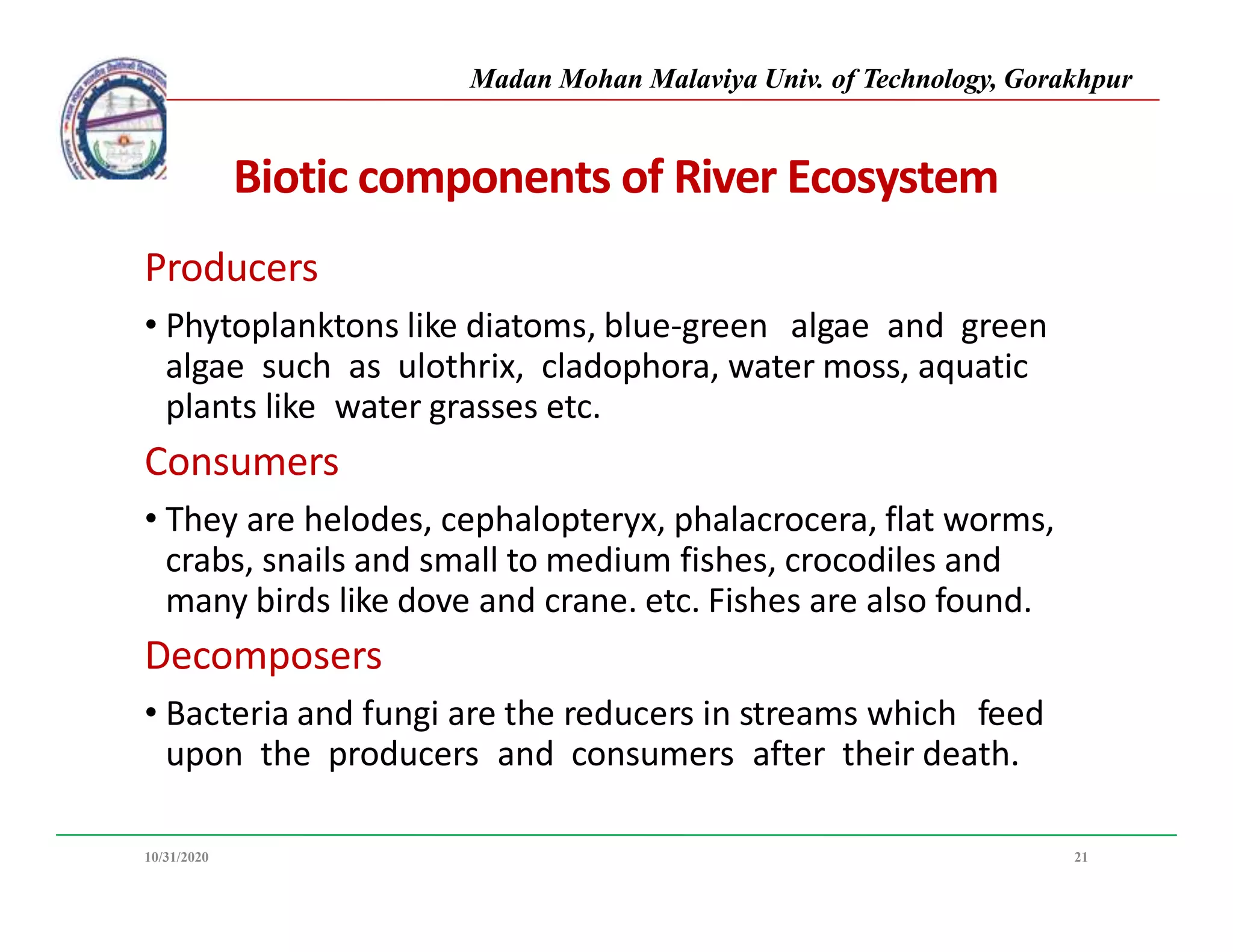 Madan Mohan Malaviya Univ. of Technology, Gorakhpur

Biotic components of River Ecosystem

Producers

• Phytoplanktons like diatoms, blue-green algae and green algae such as ulothrix, cladophora, water moss, aquatic plants like water grasses etc.

Consumers

• They are helodes, cephalopteryx, phalacrocera, flat worms, crabs, snails and small to medium fishes, crocodiles and many birds like dove and crane. etc. Fishes are also found.

Decomposers

• Bacteria and fungi are the reducers in streams which feed upon the producers and consumers after their death.

10/31/2020

21